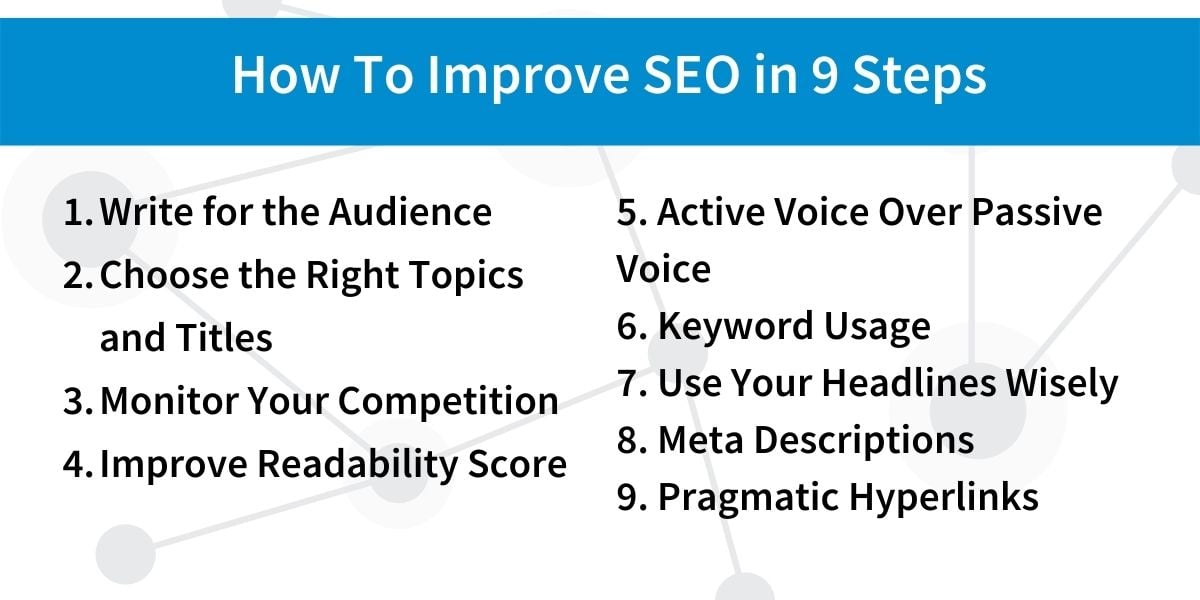 How To Improve SEO in 9 Steps

1. Write for the Audience
2. Choose the Right Topics and Titles
3. Monitor Your Competition
4. Improve Readability Score

5. Active Voice Over Passive Voice
6. Keyword Usage
7. Use Your Headlines Wisely
8. Meta Descriptions
9. Pragmatic Hyperlinks